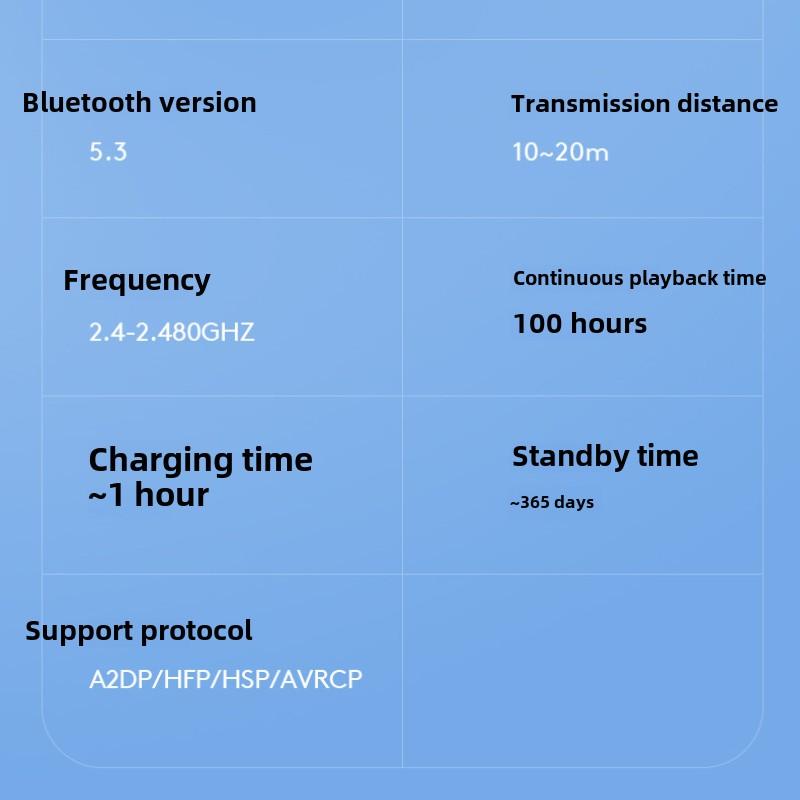 Bluetooth version
5.3

Transmission distance
10~20m

Frequency
2.4-2.480GHZ

Continuous playback time
100 hours

Charging time
~1 hour

Standby time
~365 days

Support protocol
A2DP/HFP/HSP/AVRCP